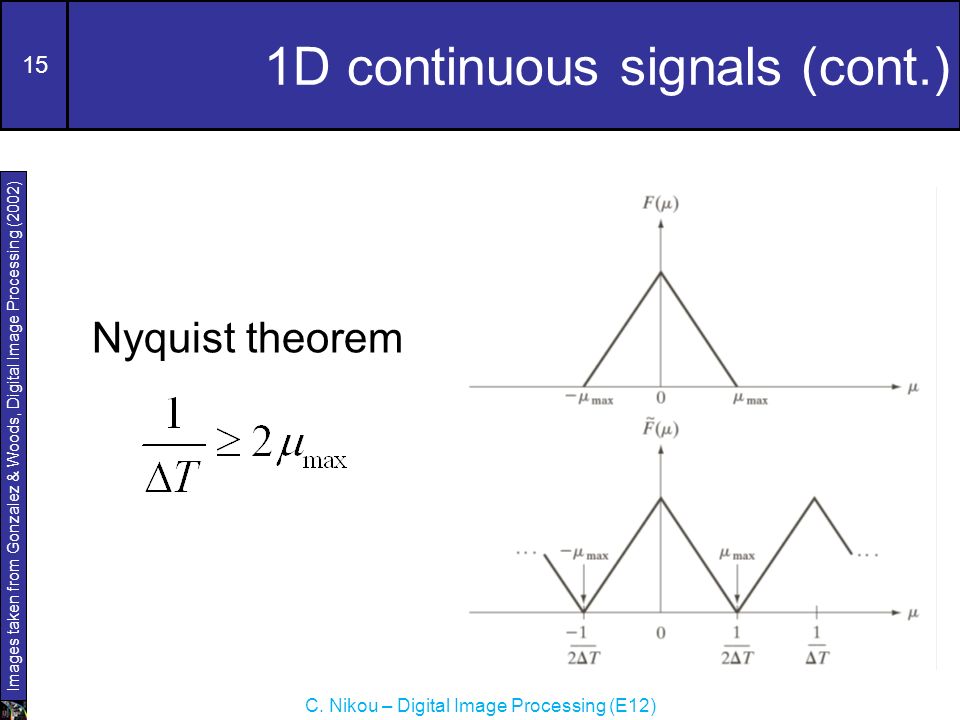 15

1D continuous signals (cont.)

Images taken from Gonzalez & Woods, Digital Image Processing (2002)

Nyquist theorem

$\frac{1}{\Delta T} \geq 2\mu_{\max}$

$F(\mu)$

$-\mu_{\max}$ 0 $\mu_{\max}$ $\mu$

$\tilde{F}(\mu)$

... $-\mu_{\max}$ $\mu_{\max}$ ...

$\frac{-1}{2\Delta T}$ 0 $\frac{1}{2\Delta T}$ $\frac{1}{\Delta T}$ $\mu$

C. Nikou – Digital Image Processing (E12)